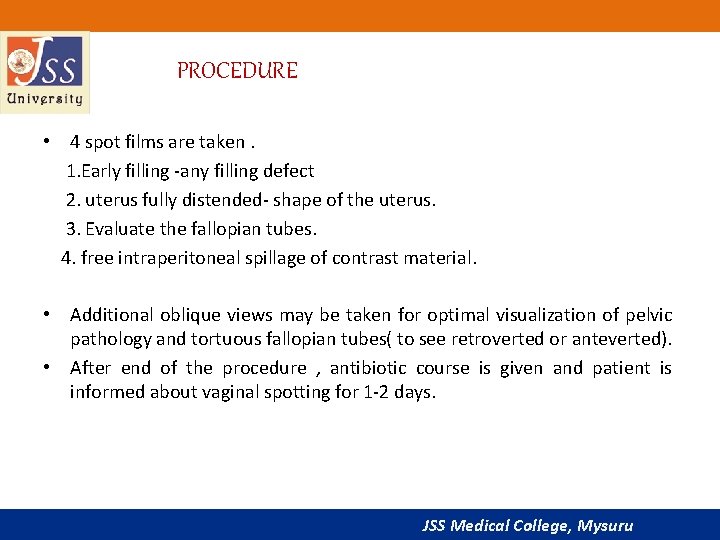 JSS University

PROCEDURE

• 4 spot films are taken .
1.Early filling -any filling defect
2. uterus fully distended- shape of the uterus.
3. Evaluate the fallopian tubes.
4. free intraperitoneal spillage of contrast material.

• Additional oblique views may be taken for optimal visualization of pelvic pathology and tortuous fallopian tubes( to see retroverted or anteverted).
• After end of the procedure , antibiotic course is given and patient is informed about vaginal spotting for 1-2 days.

JSS Medical College, Mysuru